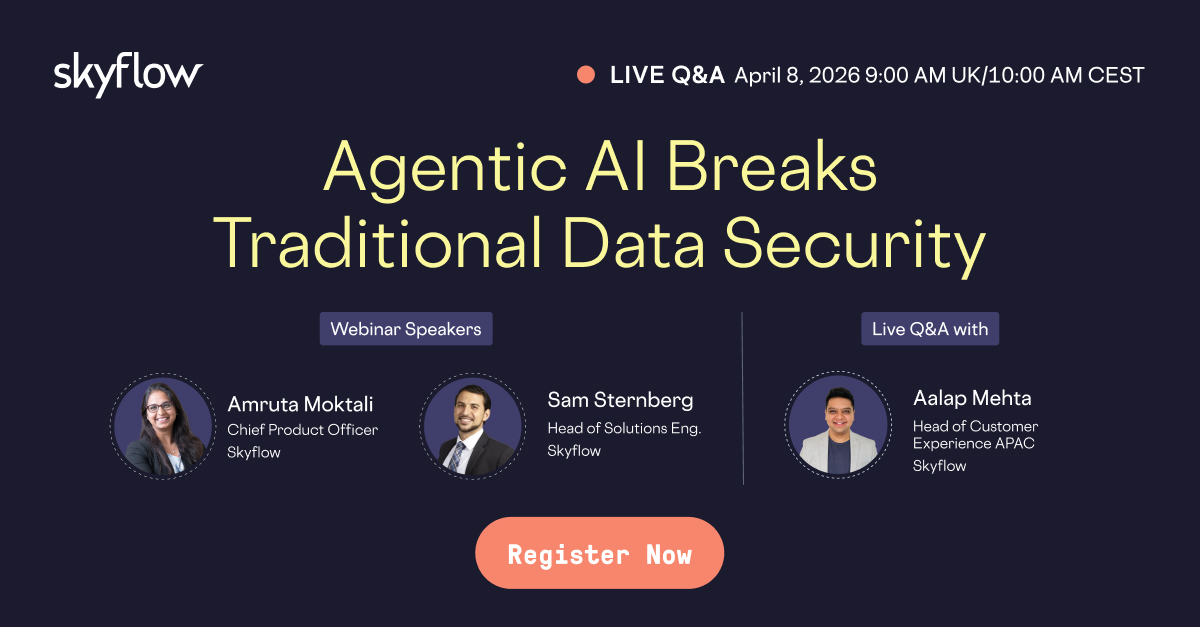 skyflow

LIVE Q&A April 8, 2026 9:00 AM UK/10:00 AM CEST

Agentic AI Breaks Traditional Data Security

Webinar Speakers

Amruta Moktali
Chief Product Officer
Skyflow

Sam Sternberg
Head of Solutions Eng.
Skyflow

Live Q&A with

Aalap Mehta
Head of Customer Experience APAC
Skyflow

Register Now